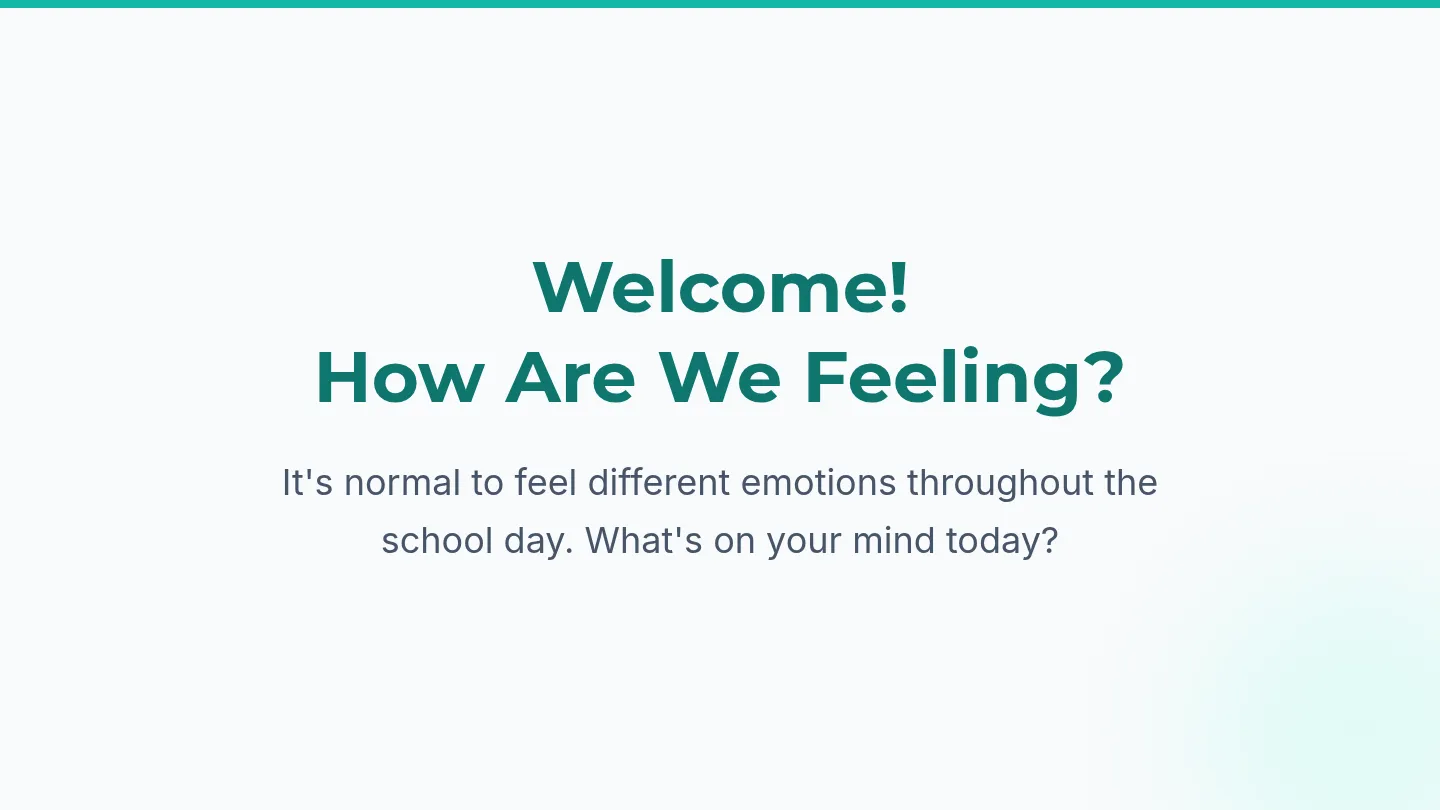 Welcome!
How Are We Feeling?

It's normal to feel different emotions throughout the school day. What's on your mind today?